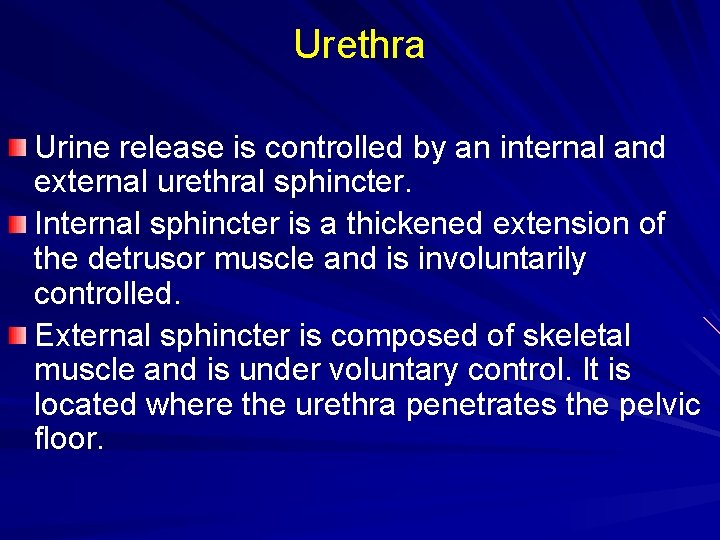 Urethra

Urine release is controlled by an internal and external urethral sphincter.

Internal sphincter is a thickened extension of the detrusor muscle and is involuntarily controlled.

External sphincter is composed of skeletal muscle and is under voluntary control. It is located where the urethra penetrates the pelvic floor.